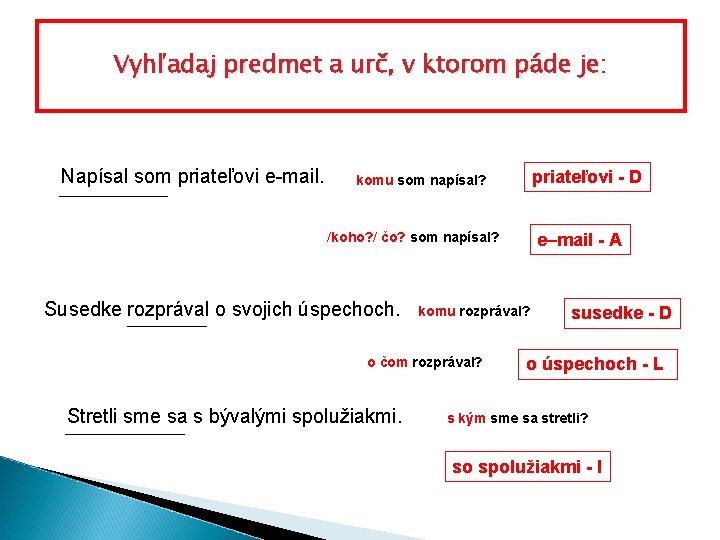 Vyhľadaj predmet a urč, v ktorom páde je:

Napísal som priateľovi e-mail.

komu som napísal?

priateľovi - D

/koho?/ čo? som napísal?

e–mail - A

Susedke rozprával o svojich úspechoch.

komu rozprával?

susedke - D

o čom rozprával?

o úspechoch - L

Stretli sme sa s bývalými spolužiakmi.

s kým sme sa stretli?

so spolužiakmi - I